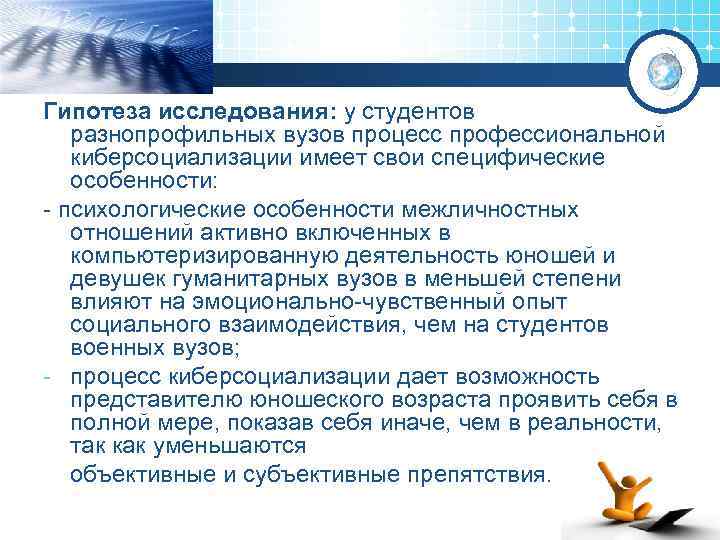 Гипотеза исследования: у студентов разнопрофильных вузов процесс профессиональной киберсоциализации имеет свои специфические особенности:

- психологические особенности межличностных отношений активно включенных в компьютеризированную деятельность юношей и девушек гуманитарных вузов в меньшей степени влияют на эмоционально-чувственный опыт социального взаимодействия, чем на студентов военных вузов;

- процесс киберсоциализации дает возможность представителю юношеского возраста проявить себя в полной мере, показав себя иначе, чем в реальности, так как уменьшаются

объективные и субъективные препятствия.